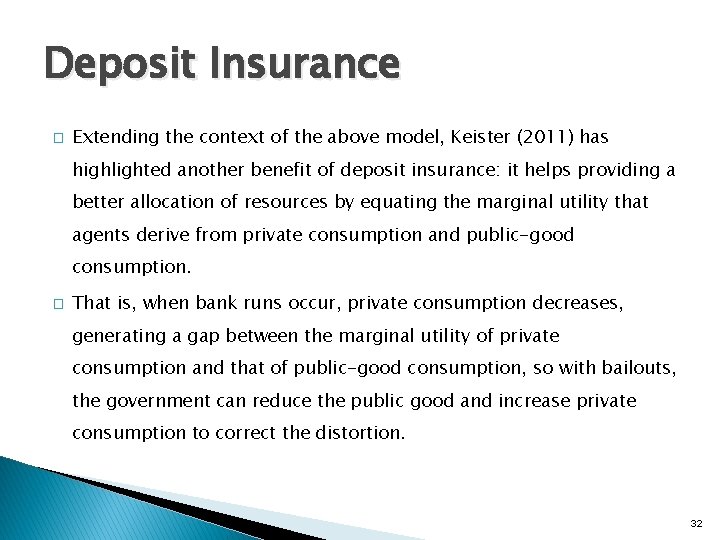 Deposit Insurance

□ Extending the context of the above model, Keister (2011) has highlighted another benefit of deposit insurance: it helps providing a better allocation of resources by equating the marginal utility that agents derive from private consumption and public-good consumption.

□ That is, when bank runs occur, private consumption decreases, generating a gap between the marginal utility of private consumption and that of public-good consumption, so with bailouts, the government can reduce the public good and increase private consumption to correct the distortion.

32